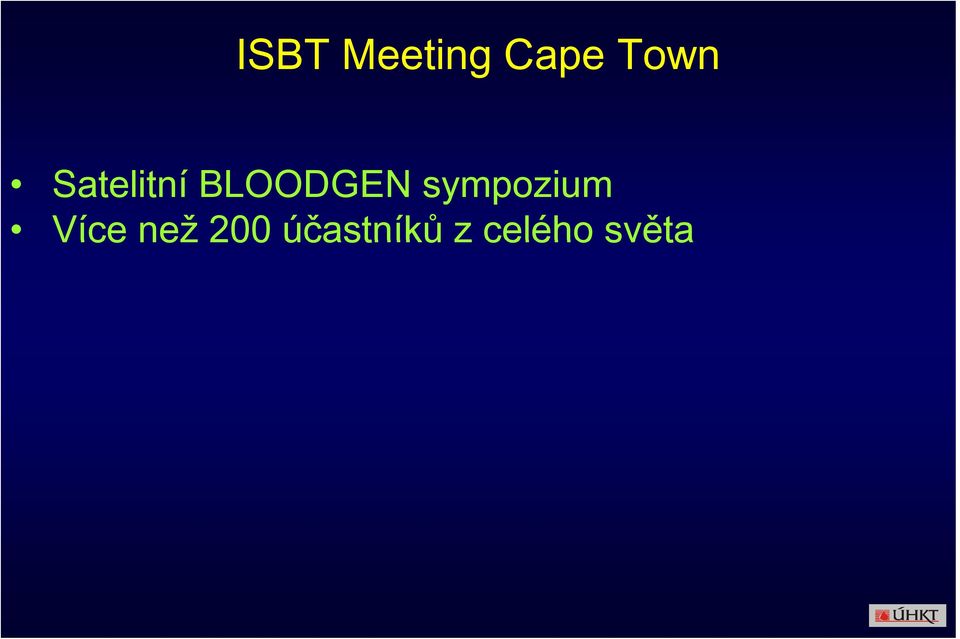 ISBT Meeting Cape Town

• Satelitní BLOODGEN sympozium
• Více než 200 účastníků z celého světa

ÚHKT